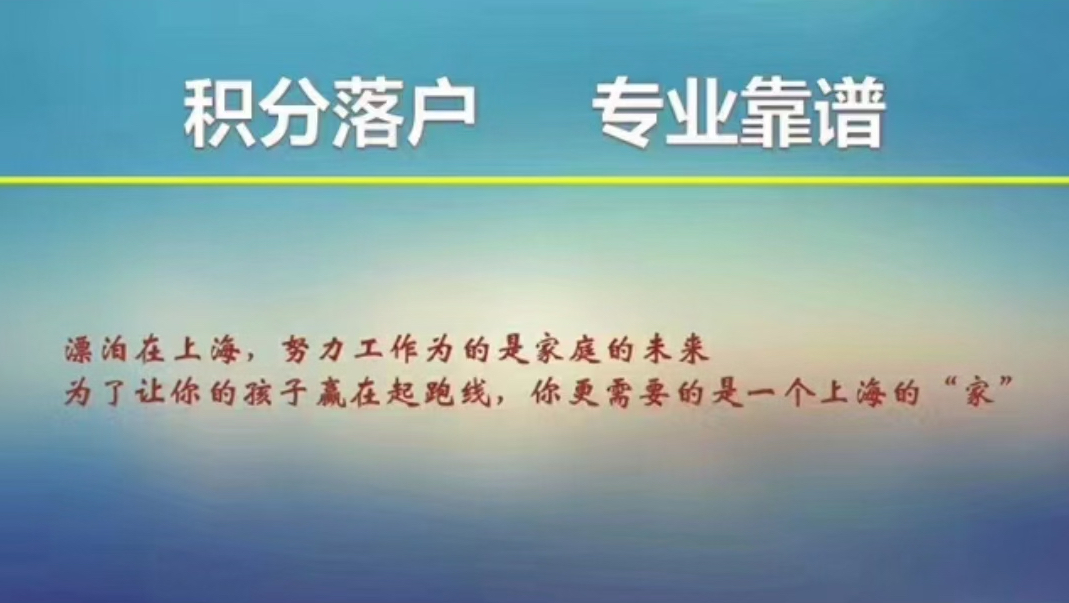 积分落户　　专业靠谱

漂泊在上海，努力工作为的是家庭的未来
为了让你的孩子赢在起跑线，你更需要的是一个上海的“家”